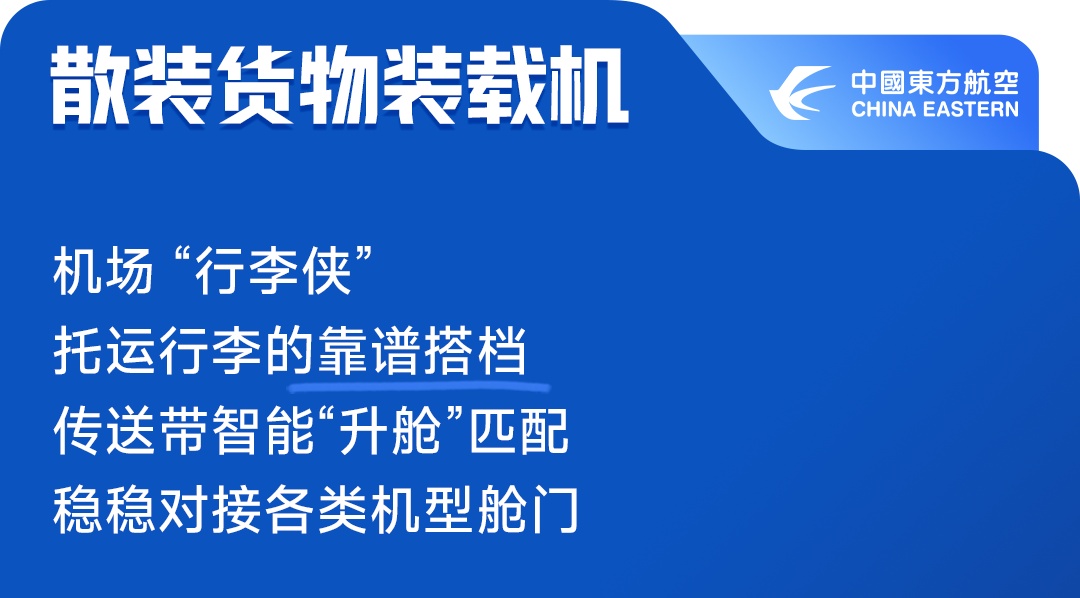 散装货物装载机

中國東方航空
CHINA EASTERN

机场“行李侠”
托运行李的靠谱搭档
传送带智能“升舱”匹配
稳稳对接各类机型舱门